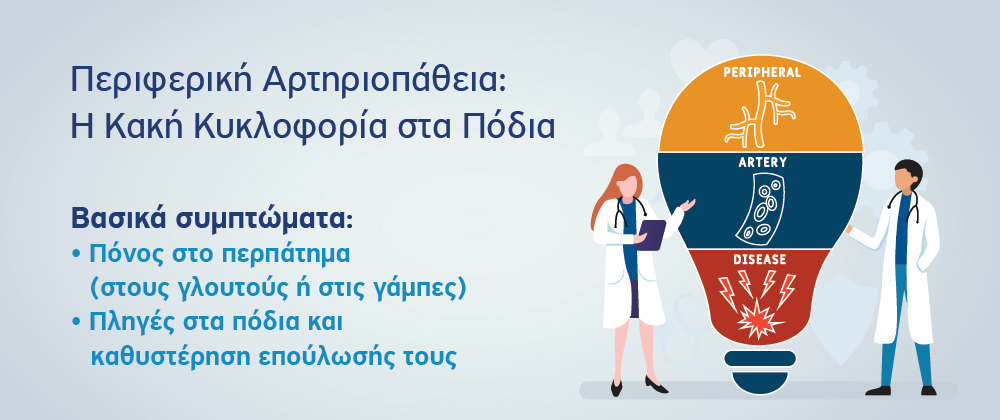 Περιφερική Αρτηριοπάθεια:
Η Κακή Κυκλοφορία στα Πόδια

Βασικά συμπτώματα:
• Πόνος στο περπάτημα (στους γλουτούς ή στις γάμπες)
• Πληγές στα πόδια και καθυστέρηση επούλωσής τους

PERIPHERAL
ARTERY
DISEASE